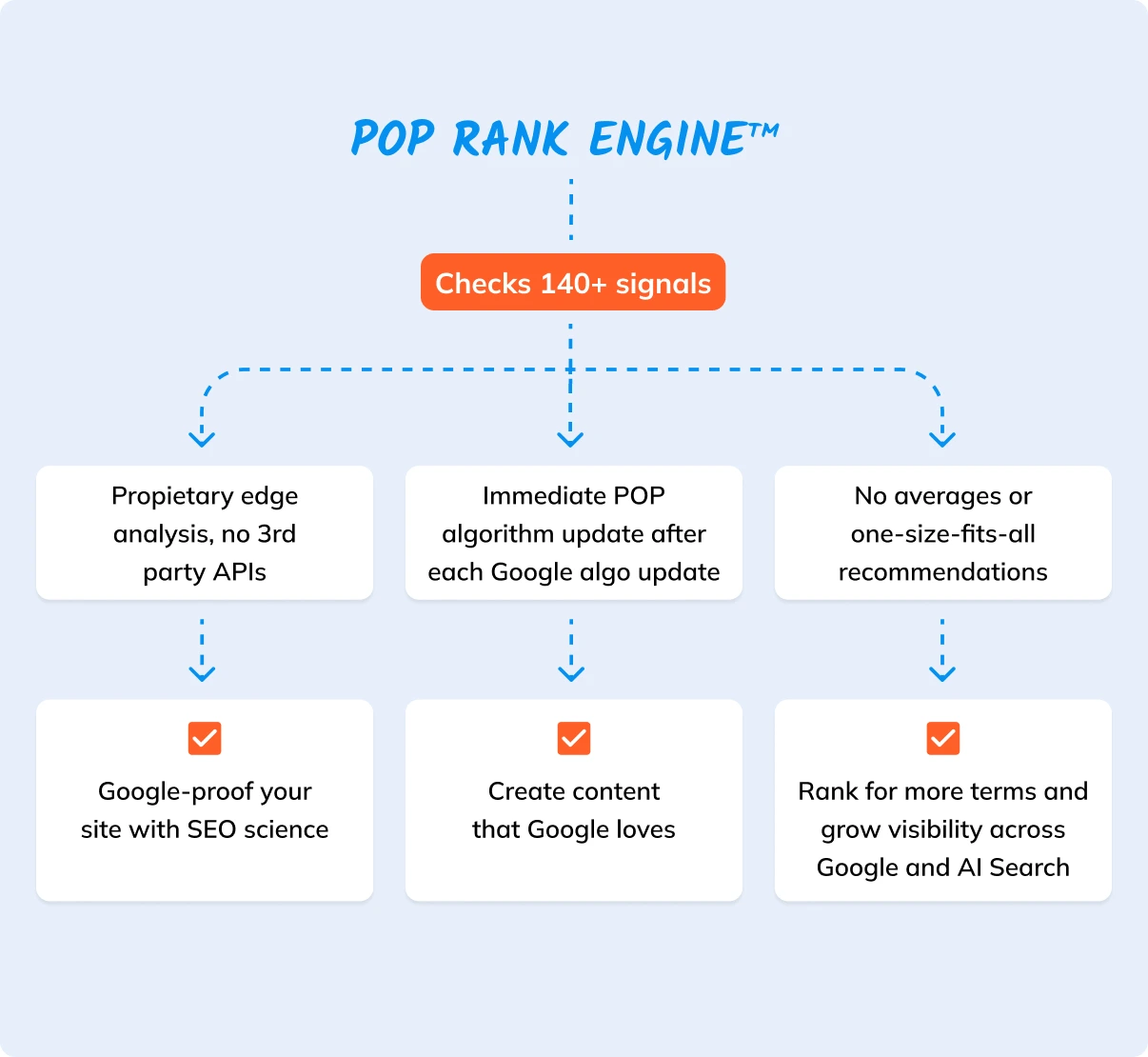 POP RANK ENGINE™

Checks 140+ signals

Propietary edge analysis, no 3rd party APIs

Immediate POP algorithm update after each Google algo update

No averages or one-size-fits-all recommendations

Google-proof your site with SEO science

Create content that Google loves

Rank for more terms and grow visibility across Google and AI Search